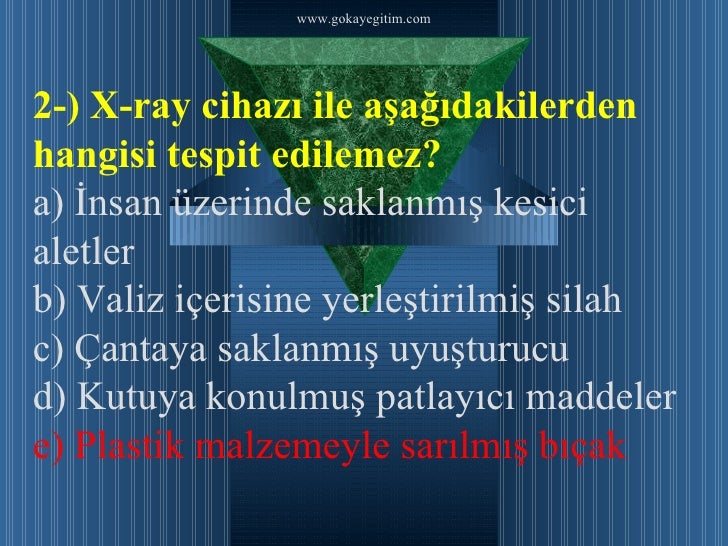 www.gokayegitim.com

2-) X-ray cihazı ile aşağıdakilerden hangisi tespit edilemez?
a) İnsan üzerinde saklanmış kesici aletler
b) Valiz içerisine yerleştirilmiş silah
c) Çantaya saklanmış uyuşturucu
d) Kutuya konulmuş patlayıcı maddeler
e) Plastik malzemeyle sarılmış bıçak